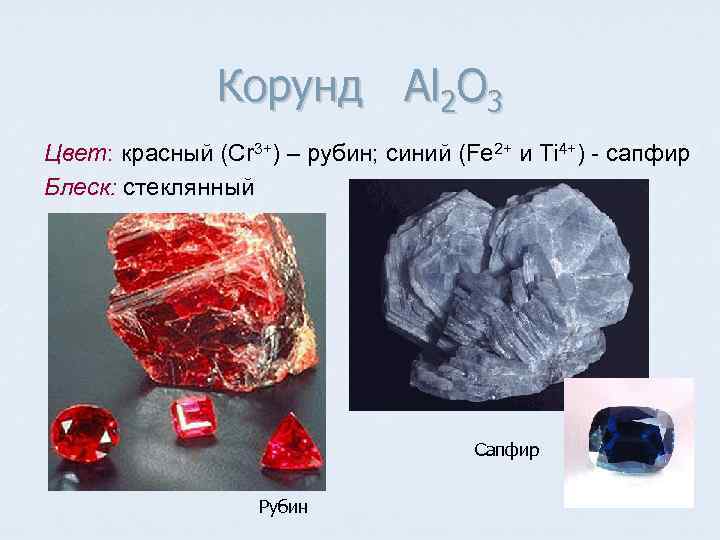 Корунд $Al_2O_3$

Цвет: красный ($Cr^{3+}$) – рубин; синий ($Fe^{2+}$ и $Ti^{4+}$) - сапфир

Блеск: стеклянный

Сапфир

Рубин